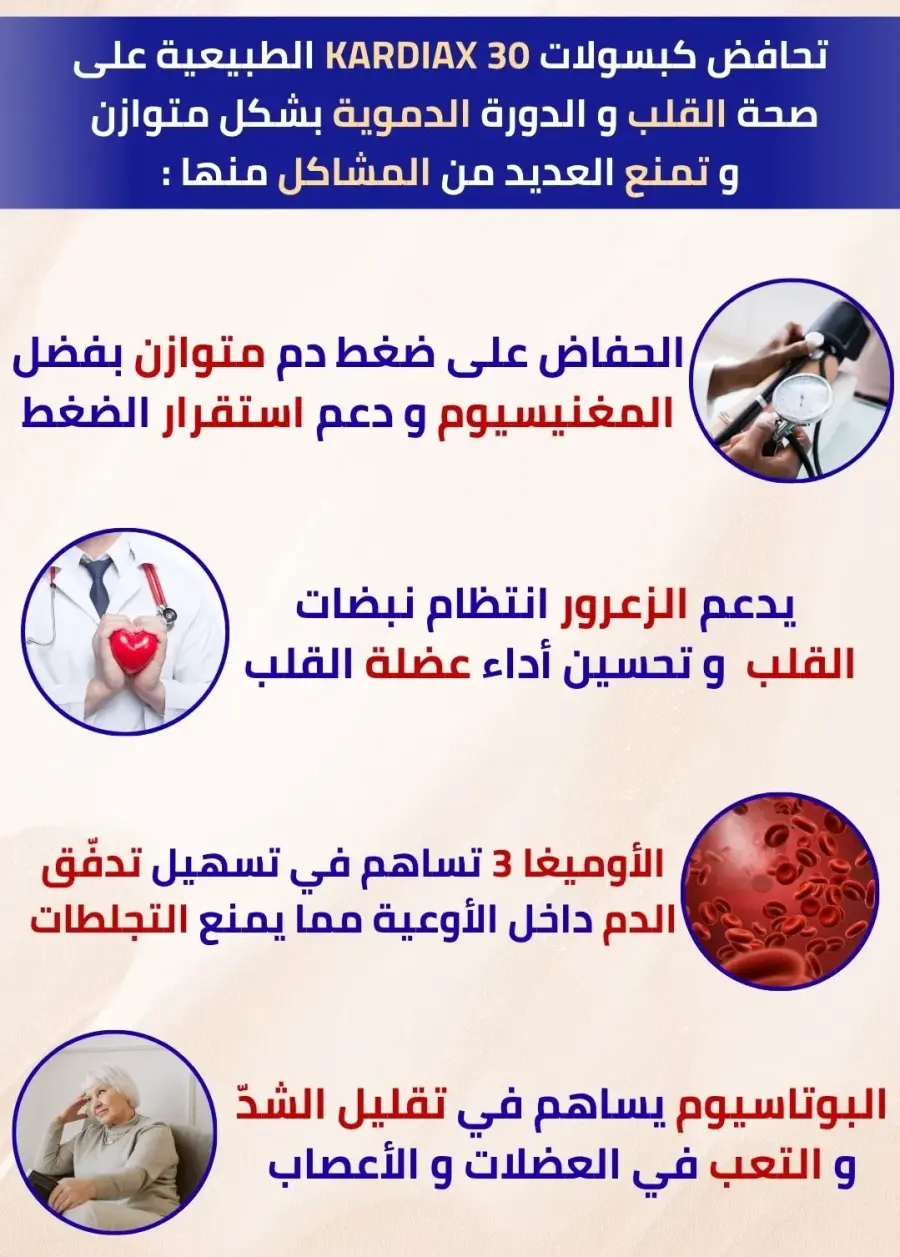 تحافض كبسولات KARDIAX 30 الطبيعية على صحة القلب و الدورة الدموية بشكل متوازن و تمنع العديد من المشاكل منها :

الحفاض على ضغط دم متوازن بفضل المغنيسيوم و دعم استقرار الضغط

يدعم الزعرور انتظام نبضات القلب و تحسين أداء عضلة القلب

الأوميغا 3 تساهم في تسهيل تدفّق الدم داخل الأوعية مما يمنع التجلطات

البوتاسيوم يساهم في تقليل الشدّ و التعب في العضلات و الأعصاب